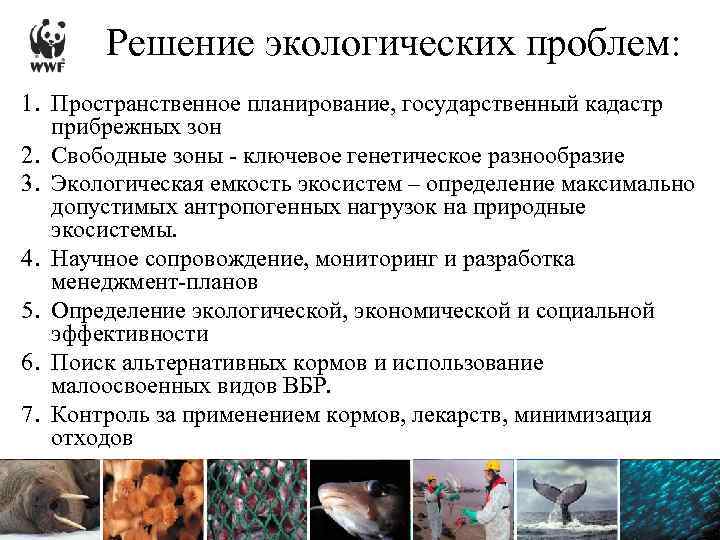 WWF

Решение экологических проблем:

1. Пространственное планирование, государственный кадастр прибрежных зон
2. Свободные зоны - ключевое генетическое разнообразие
3. Экологическая емкость экосистем – определение максимально допустимых антропогенных нагрузок на природные экосистемы.
4. Научное сопровождение, мониторинг и разработка менеджмент-планов
5. Определение экологической, экономической и социальной эффективности
6. Поиск альтернативных кормов и использование малоосвоенных видов ВБР.
7. Контроль за применением кормов, лекарств, минимизация отходов